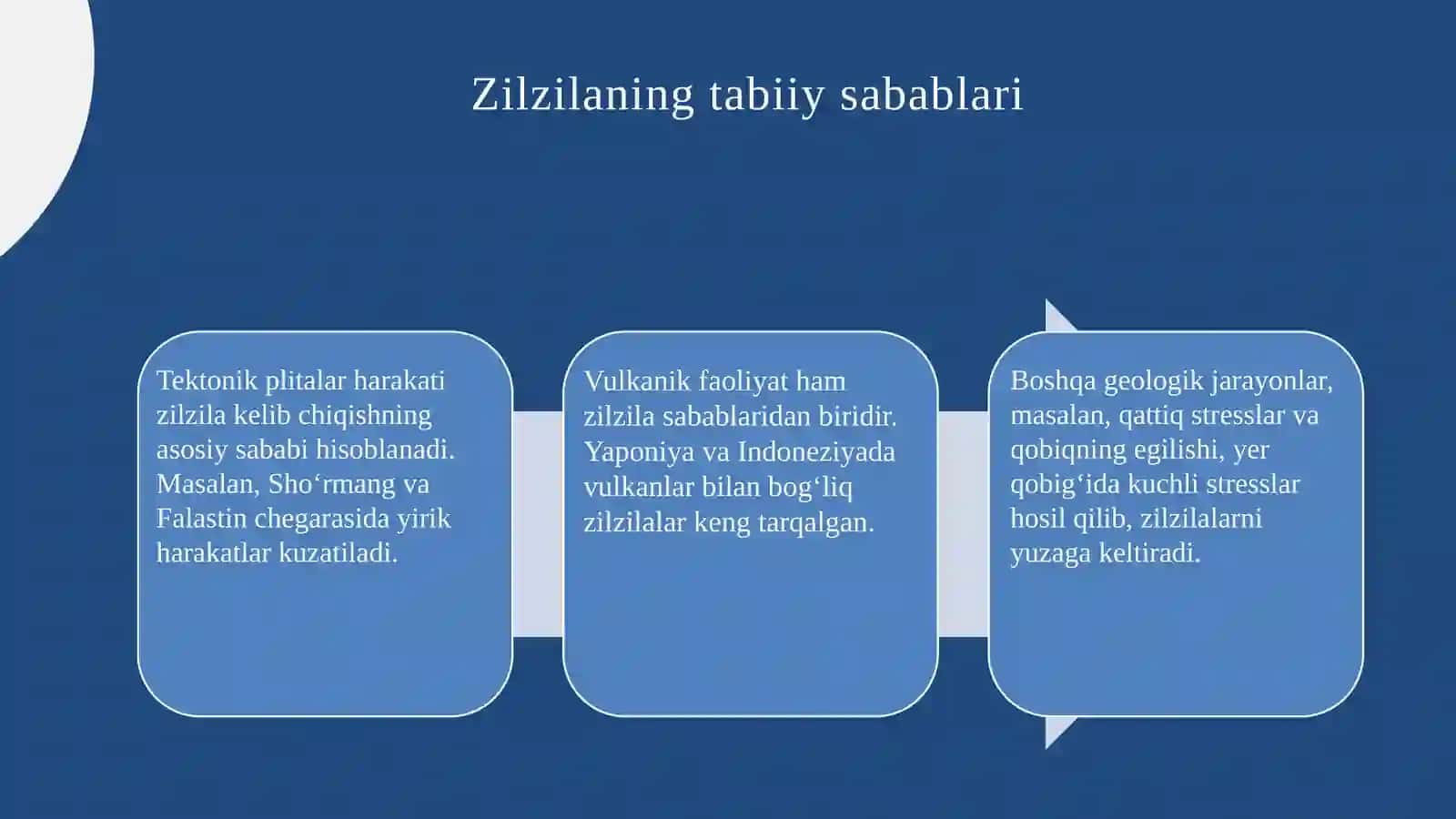 Zilzilaning tabiiy sabablari

Tektonik plitalar harakati zilzila kelib chiqishning asosiy sababi hisoblanadi. Masalan, Sho‘rmang va Falastin chegarasida yirik harakatlar kuzatiladi.

Vulkanik faoliyat ham zilzila sabablaridan biridir. Yaponiya va Indoneziyada vulkanlar bilan bog‘liq zilzilalar keng tarqalgan.

Boshqa geologik jarayonlar, masalan, qattiq stresslar va qobiqning egilishi, yer qobig‘ida kuchli stresslar hosil qilib, zilzilalarni yuzaga keltiradi.